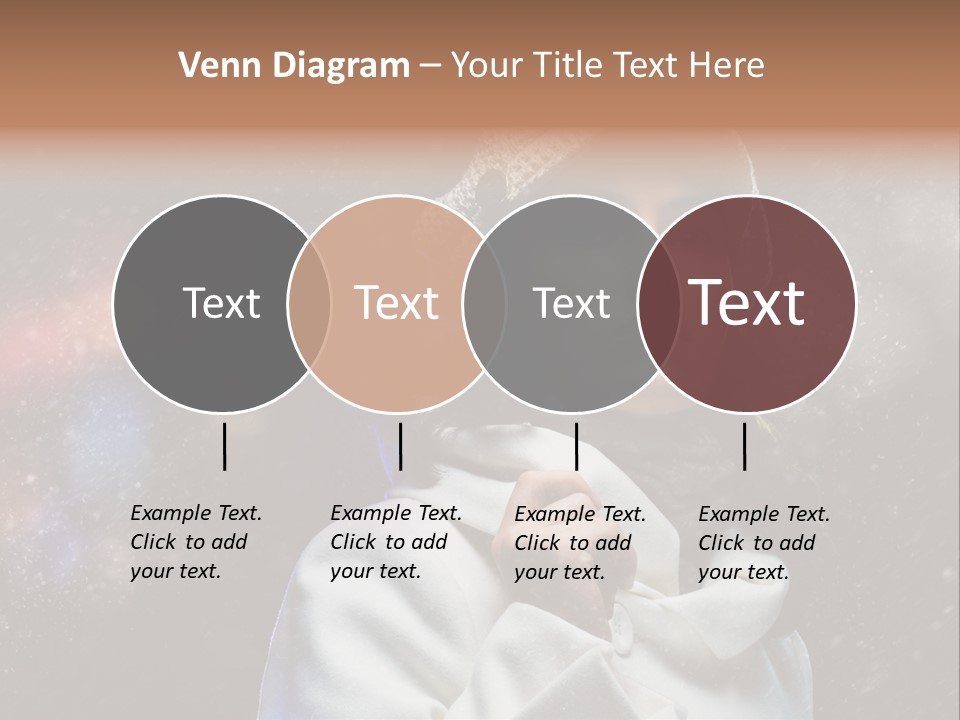 Venn Diagram – Your Title Text Here

Text

Text

Text

Text

Example Text. Click to add your text.

Example Text. Click to add your text.

Example Text. Click to add your text.

Example Text. Click to add your text.